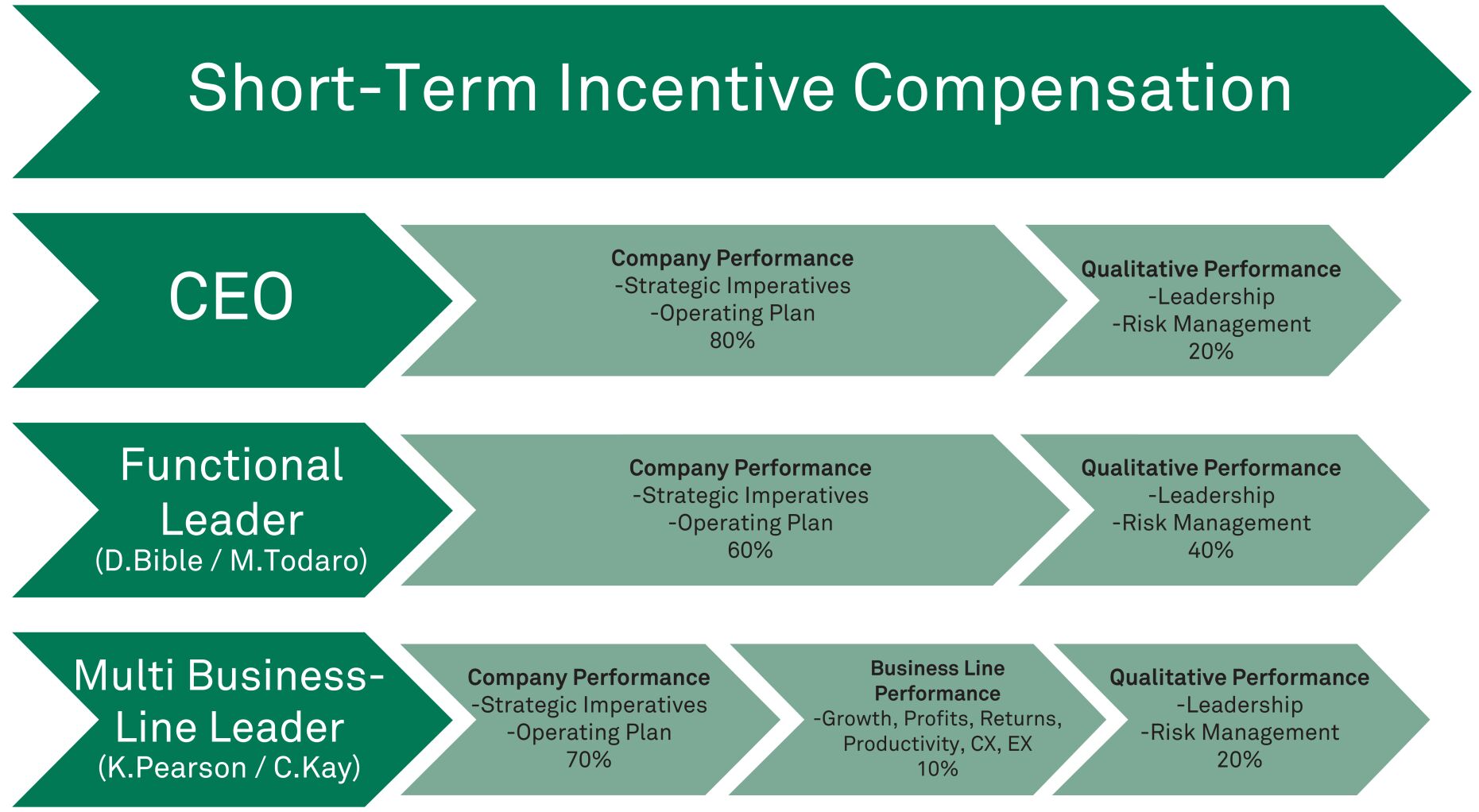 Short-Term Incentive Compensation

CEO

Company Performance
-Strategic Imperatives
-Operating Plan
80%

Qualitative Performance
-Leadership
-Risk Management
20%

Functional Leader
(D.Bible / M.Todaro)

Company Performance
-Strategic Imperatives
-Operating Plan
60%

Qualitative Performance
-Leadership
-Risk Management
40%

Multi Business-Line Leader
(K.Pearson / C.Kay)

Company Performance
-Strategic Imperatives
-Operating Plan
70%

Business Line Performance
-Growth, Profits, Returns, Productivity, CX, EX
10%

Qualitative Performance
-Leadership
-Risk Management
20%